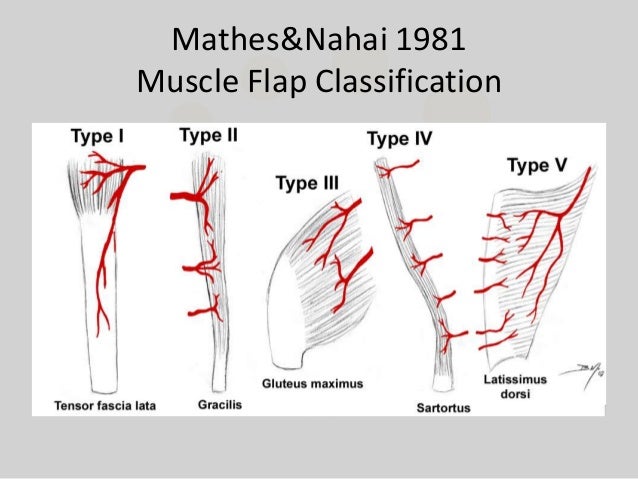 Mathes&Nahai 1981
Muscle Flap Classification

Type I
Type II
Type III
Type IV
Type V

Tensor fascia lata
Gracilis
Gluteus maximus
Sartortus
Latissimus dorsi